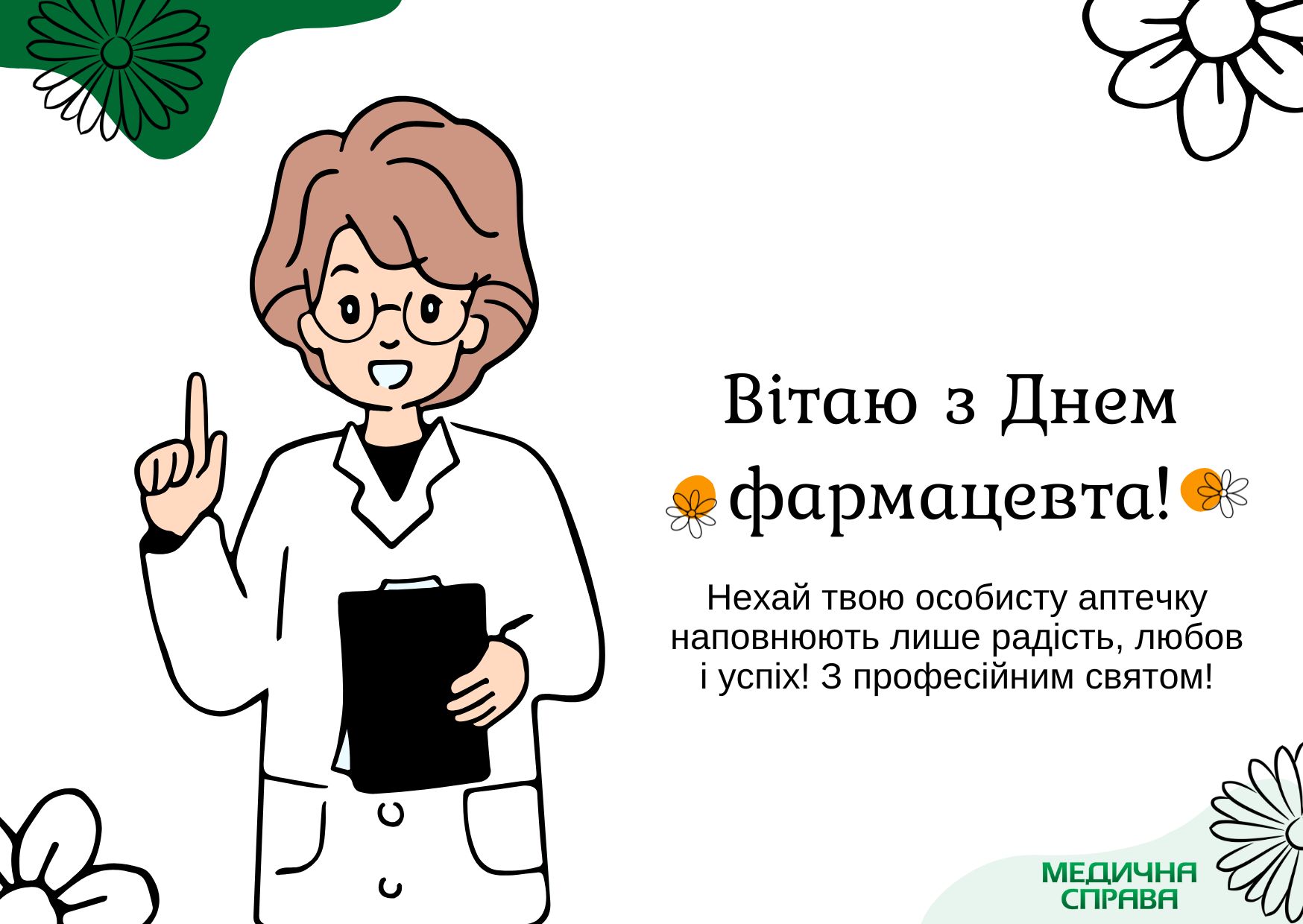 Вітаю з Днем фармацевта!

Нехай твою особисту аптечку наповнюють лише радість, любов і успіх! З професійним святом!

МЕДИЧНА СПРАВА